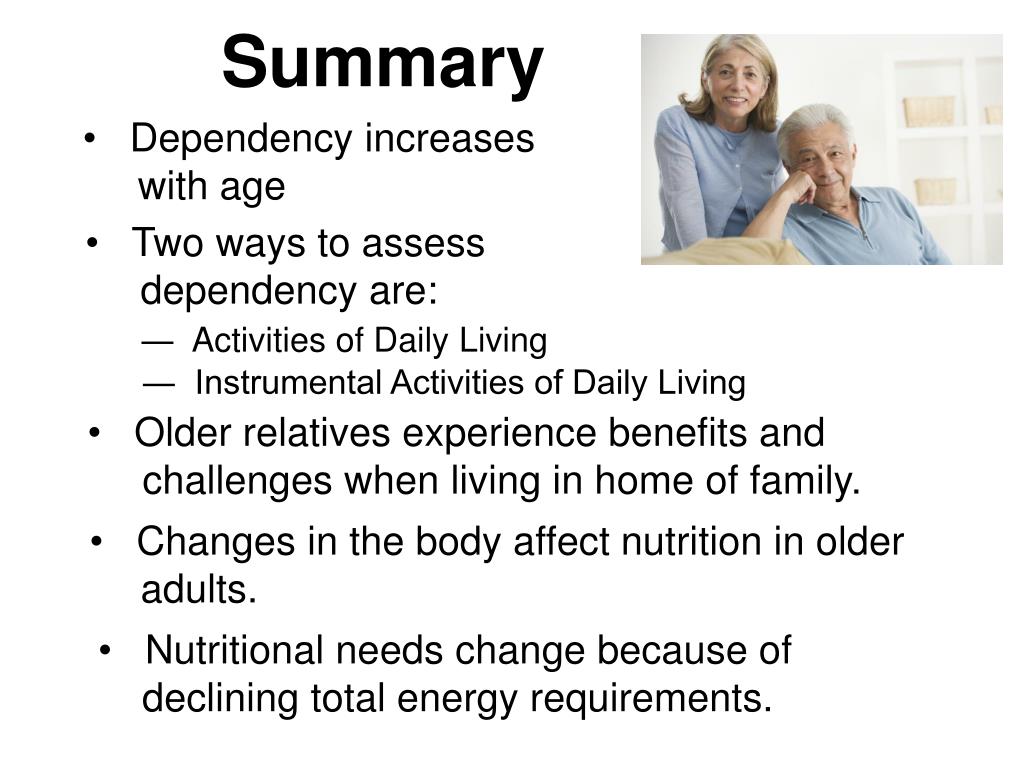 Summary

• Dependency increases with age

• Two ways to assess dependency are:

— Activities of Daily Living

— Instrumental Activities of Daily Living

• Older relatives experience benefits and challenges when living in home of family.

• Changes in the body affect nutrition in older adults.

• Nutritional needs change because of declining total energy requirements.